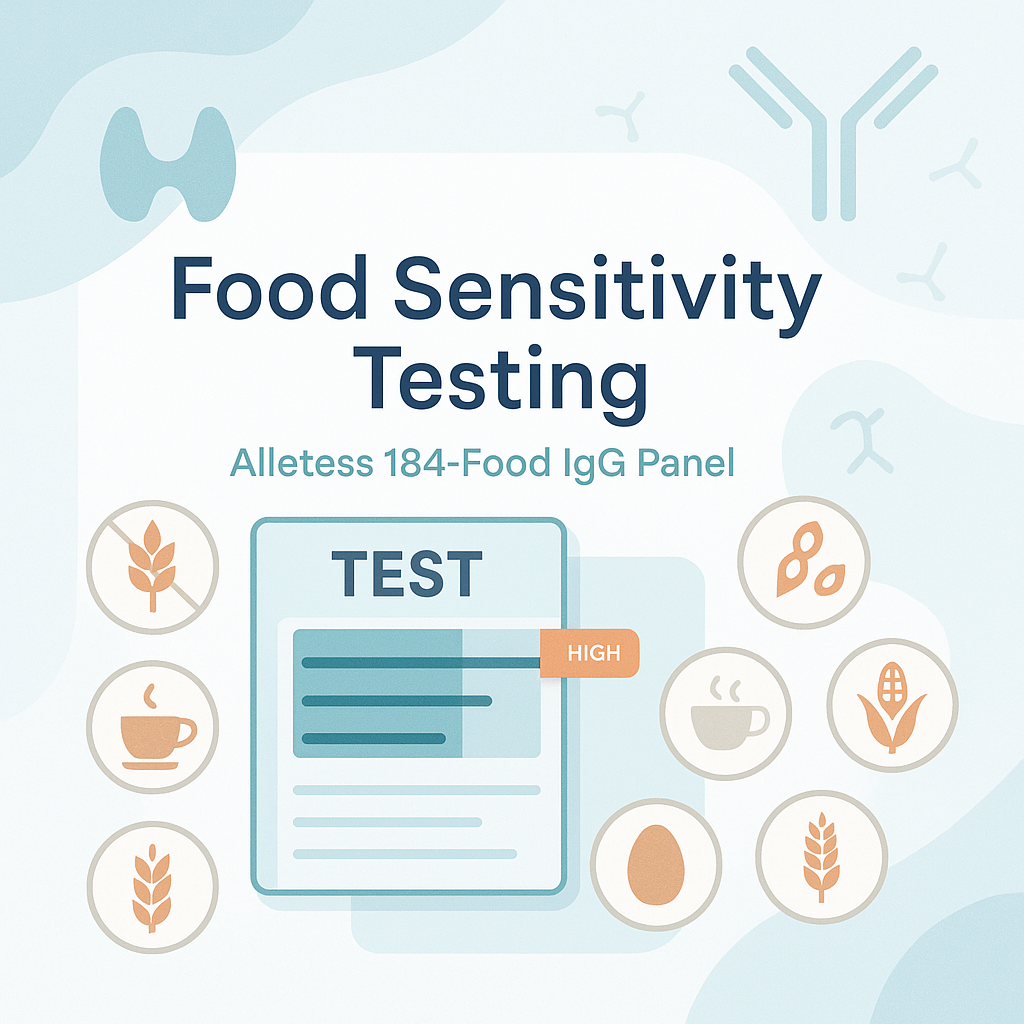 Food Sensitivity Testing

Alletess 184-Food IgG Panel

TEST

HIGH